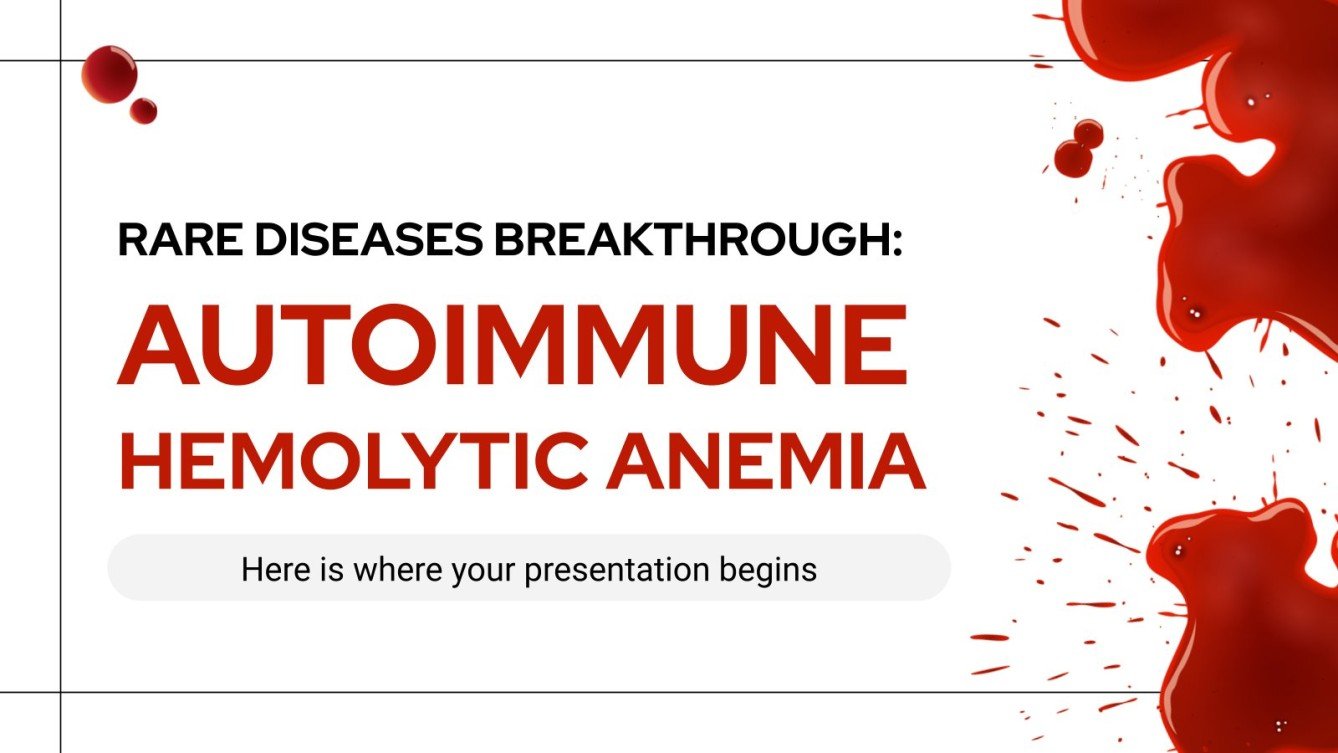 RARE DISEASES BREAKTHROUGH:

AUTOIMMUNE HEMOLYTIC ANEMIA

Here is where your presentation begins